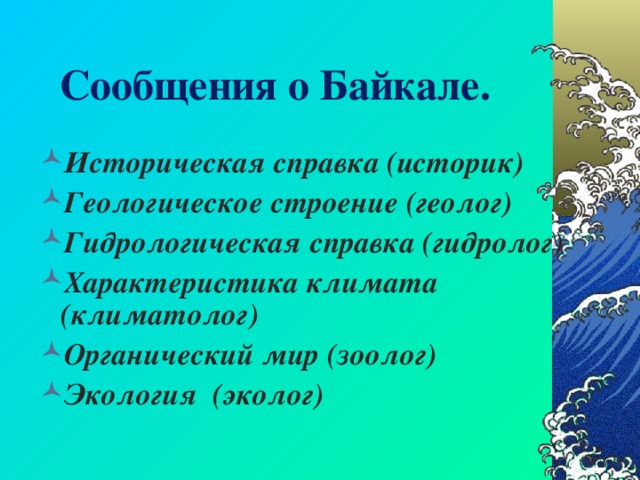 Сообщения о Байкале.

Историческая справка (историк)
Геологическое строение (геолог)
Гидрологическая справка (гидролог)
Характеристика климата (климатолог)
Органический мир (зоолог)
Экология (эколог)